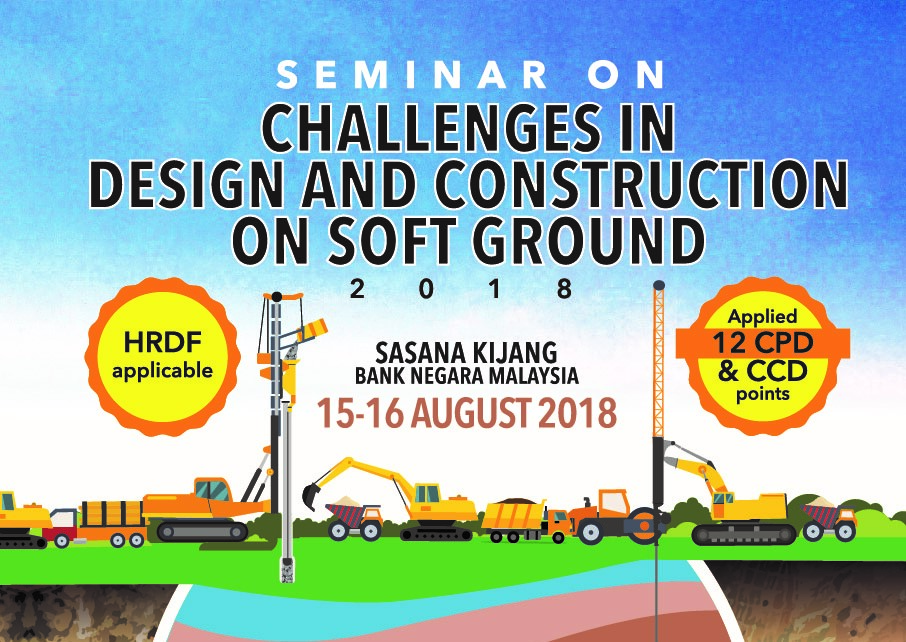 SEMINAR ON
CHALLENGES IN DESIGN AND CONSTRUCTION ON SOFT GROUND
2018

HRDF applicable

SASANA KIJANG
BANK NEGARA MALAYSIA
15-16 AUGUST 2018

Applied
12 CPD
& CCD
points